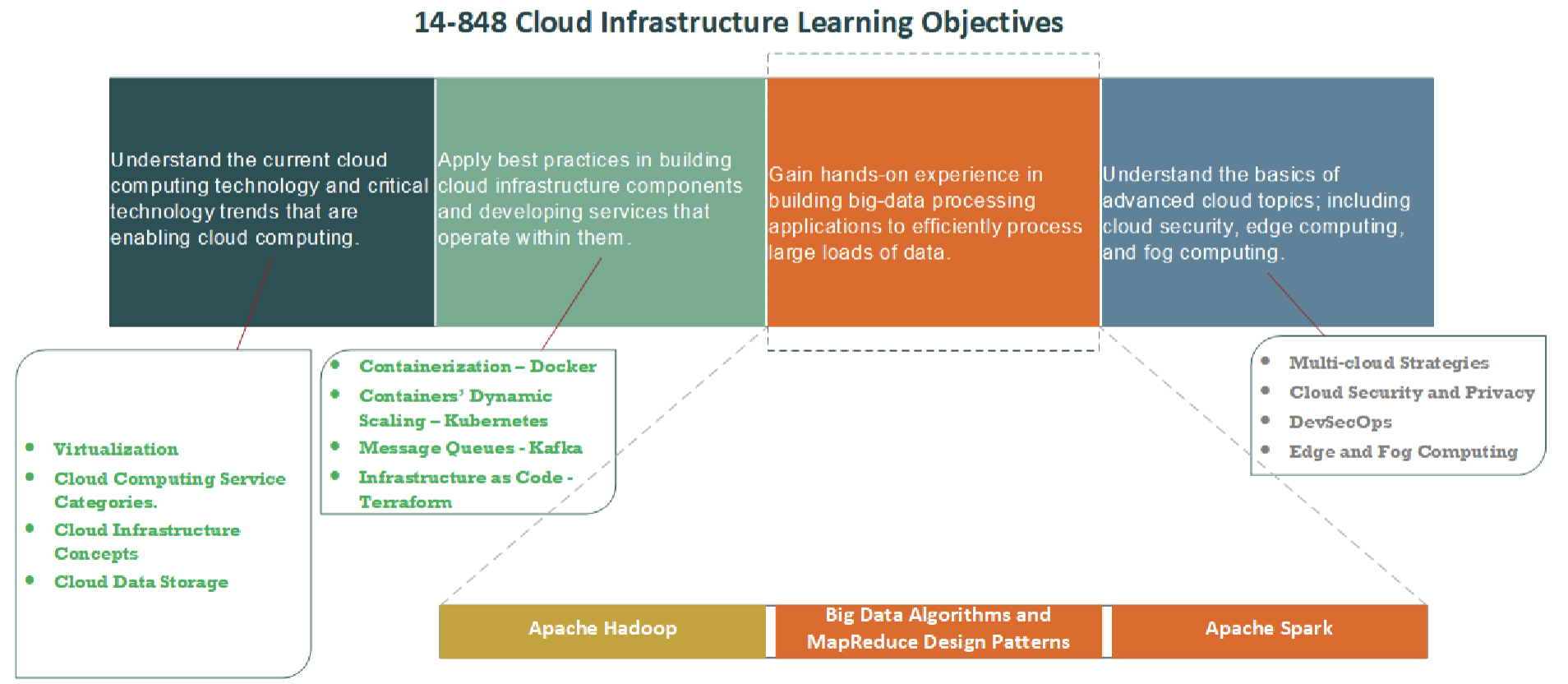 14-848 Cloud Infrastructure Learning Objectives

Understand the current cloud computing technology and critical technology trends that are enabling cloud computing.

Apply best practices in building cloud infrastructure components and developing services that operate within them.

Gain hands-on experience in building big-data processing applications to efficiently process large loads of data.

Understand the basics of advanced cloud topics; including cloud security, edge computing, and fog computing.

- Virtualization
- Cloud Computing Service Categories.
- Cloud Infrastructure Concepts
- Cloud Data Storage

- Containerization – Docker
- Containers' Dynamic Scaling – Kubernetes
- Message Queues - Kafka
- Infrastructure as Code - Terraform

- Multi-cloud Strategies
- Cloud Security and Privacy
- DevSecOps
- Edge and Fog Computing

Apache Hadoop

Big Data Algorithms and MapReduce Design Patterns

Apache Spark